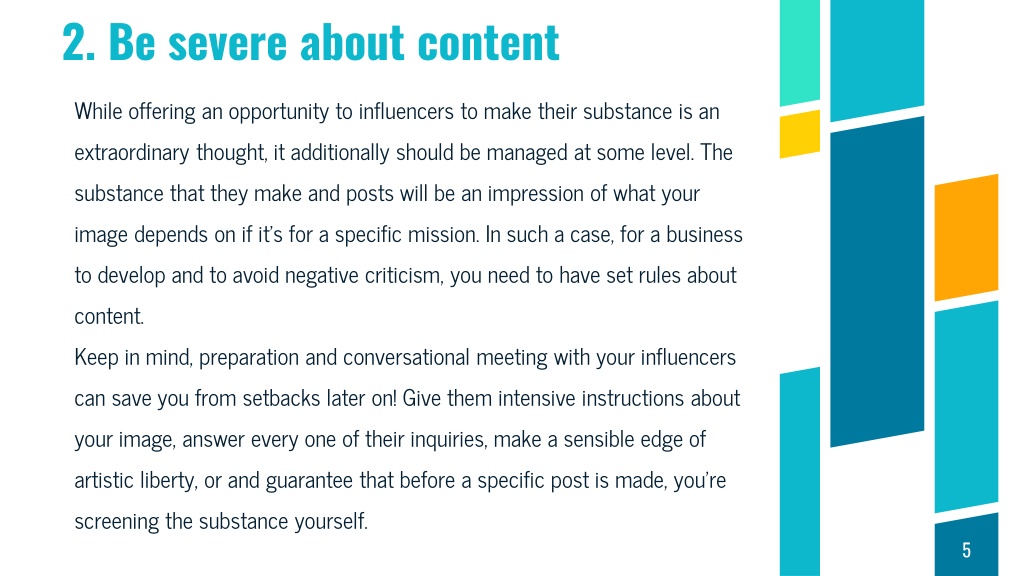 2. Be severe about content

While offering an opportunity to influencers to make their substance is an extraordinary thought, it additionally should be managed at some level. The substance that they make and posts will be an impression of what your image depends on if it's for a specific mission. In such a case, for a business to develop and to avoid negative criticism, you need to have set rules about content.

Keep in mind, preparation and conversational meeting with your influencers can save you from setbacks later on! Give them intensive instructions about your image, answer every one of their inquiries, make a sensible edge of artistic liberty, or and guarantee that before a specific post is made, you're screening the substance yourself.

5